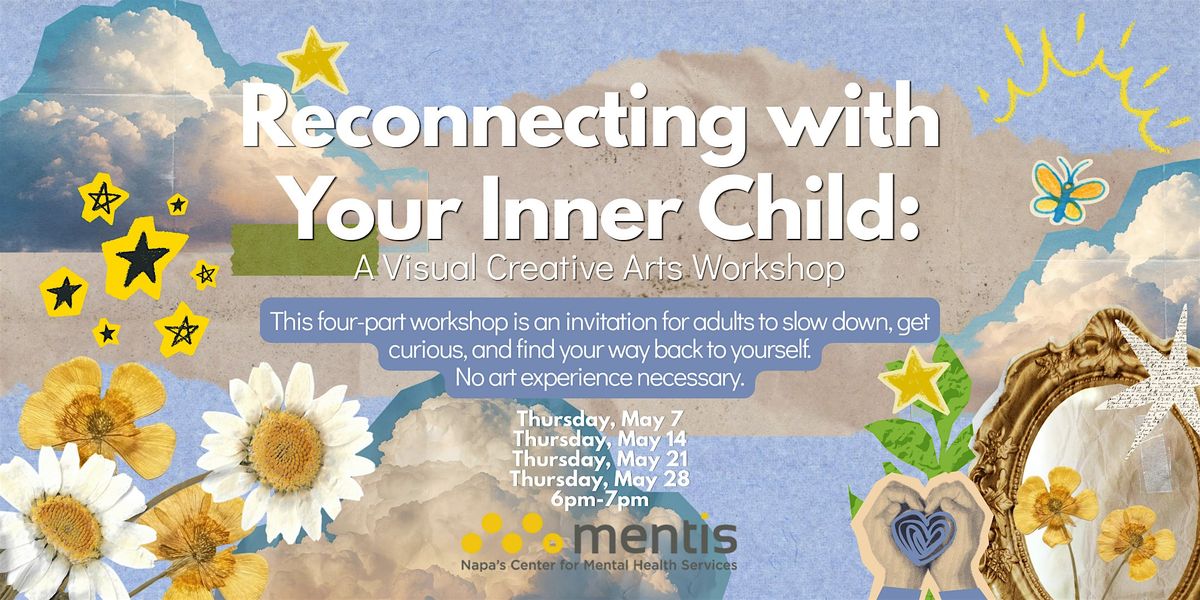 Reconnecting with Your Inner Child:

A Visual Creative Arts Workshop

This four-part workshop is an invitation for adults to slow down, get curious, and find your way back to yourself.
No art experience necessary.

Thursday, May 7
Thursday, May 14
Thursday, May 21
Thursday, May 28
6pm-7pm

mentis
Napa's Center for Mental Health Services